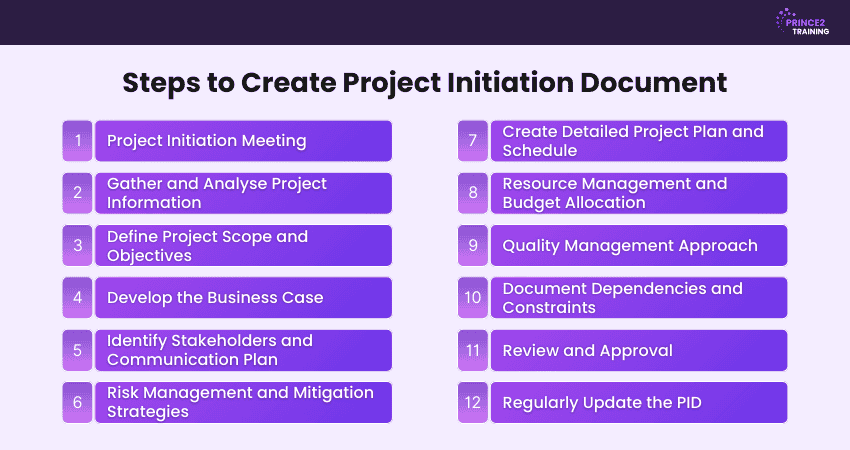 PRINCE2 TRAINING

Steps to Create Project Initiation Document

1 Project Initiation Meeting

2 Gather and Analyse Project Information

3 Define Project Scope and Objectives

4 Develop the Business Case

5 Identify Stakeholders and Communication Plan

6 Risk Management and Mitigation Strategies

7 Create Detailed Project Plan and Schedule

8 Resource Management and Budget Allocation

9 Quality Management Approach

10 Document Dependencies and Constraints

11 Review and Approval

12 Regularly Update the PID